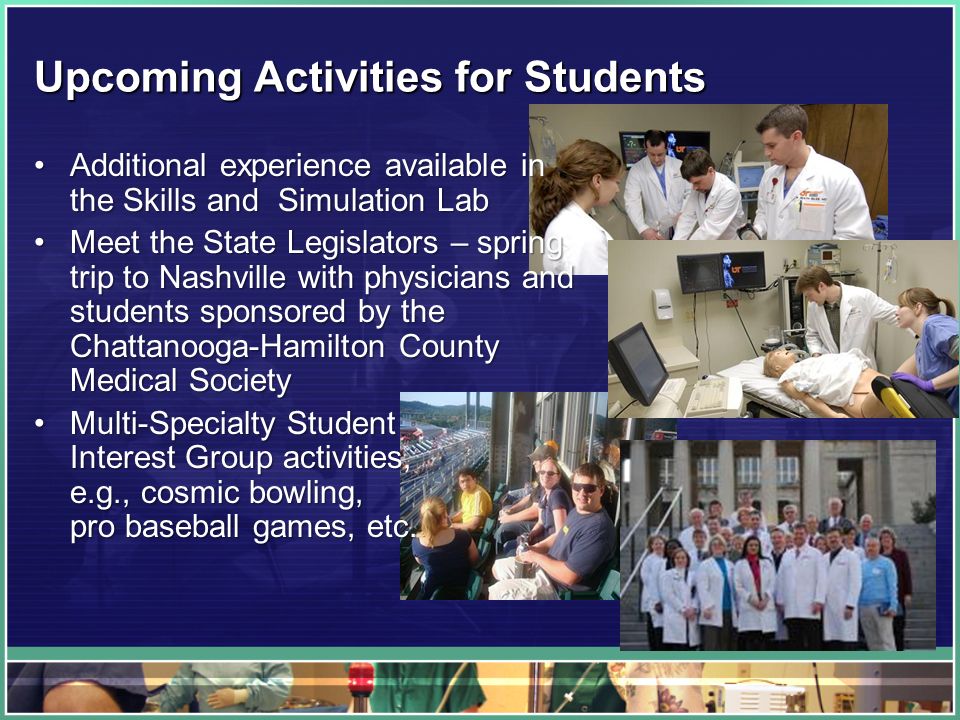 Upcoming Activities for Students

• Additional experience available in the Skills and Simulation Lab
• Meet the State Legislators – spring trip to Nashville with physicians and students sponsored by the Chattanooga-Hamilton County Medical Society
• Multi-Specialty Student Interest Group activities, e.g., cosmic bowling, pro baseball games, etc.